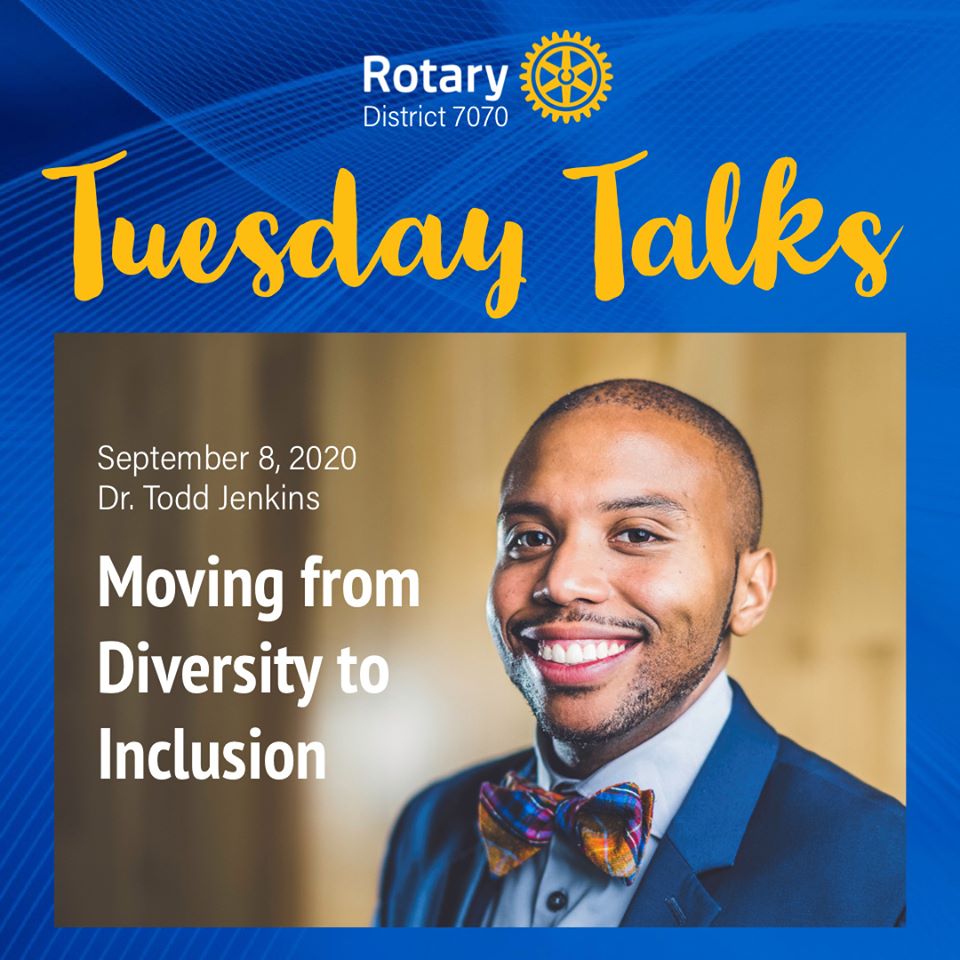 Rotary
District 7070

Tuesday Talks

September 8, 2020
Dr. Todd Jenkins

Moving from Diversity to Inclusion